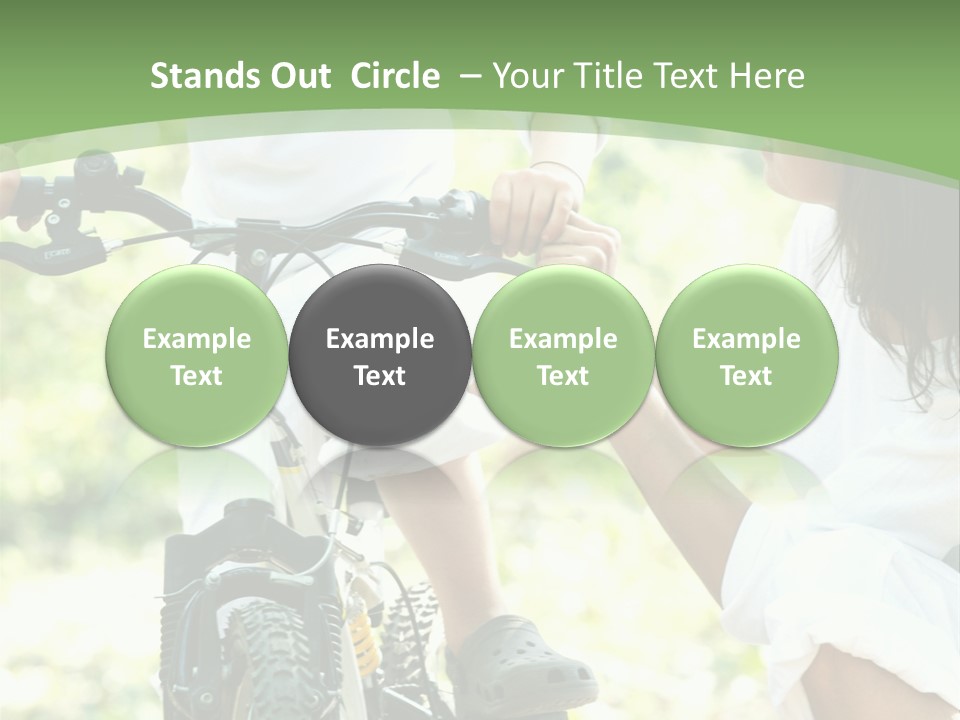 Stands Out Circle – Your Title Text Here

Example Text

Example Text

Example Text

Example Text